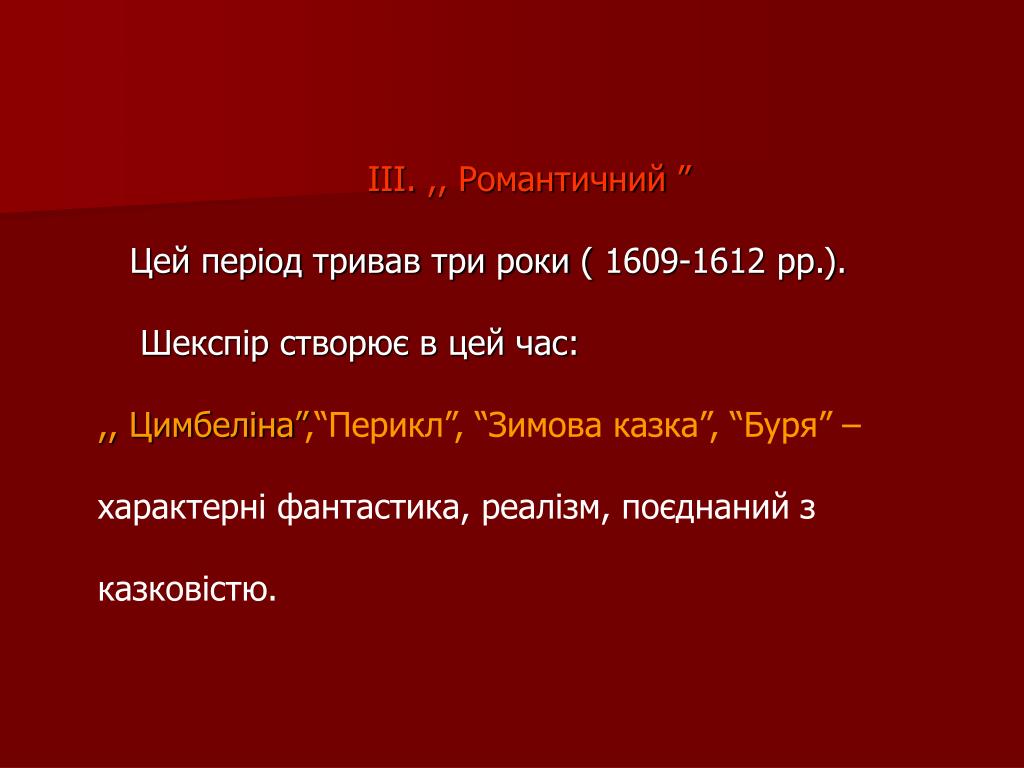 III. ,, Романтичний ”

Цей період тривав три роки ( 1609-1612 рр.).

Шекспір створює в цей час:

,, Цимбеліна”,“Перикл”, “Зимова казка”, “Буря” – характерні фантастика, реалізм, поєднаний з казковістю.